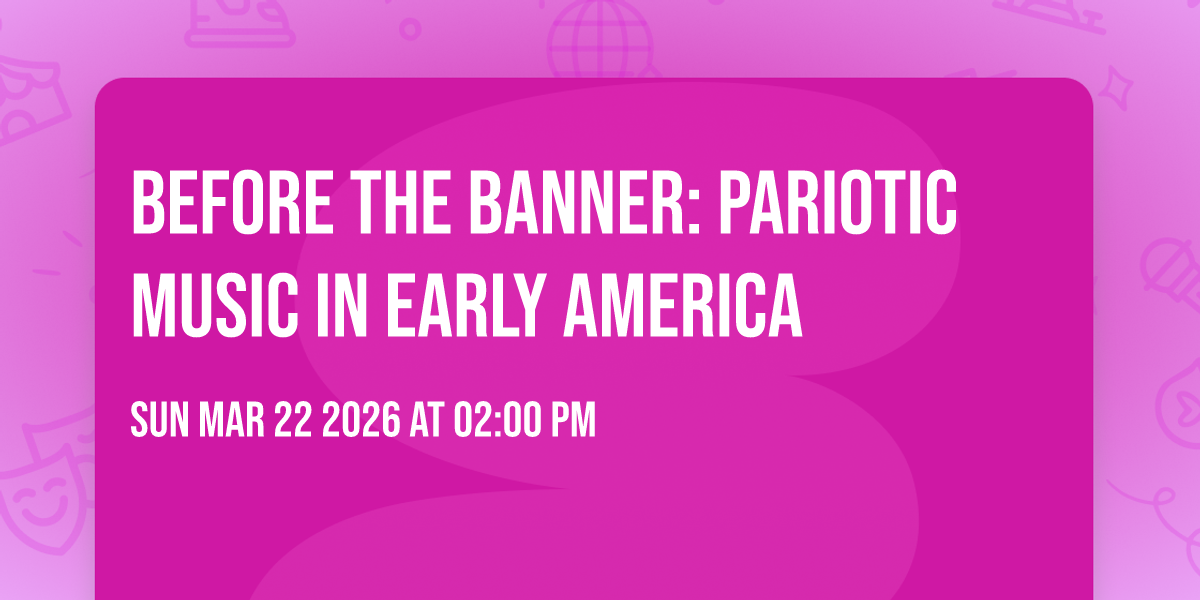 BEFORE THE BANNER: PARIOTIC MUSIC IN EARLY AMERICA

SUN MAR 22 2026 AT 02:00 PM